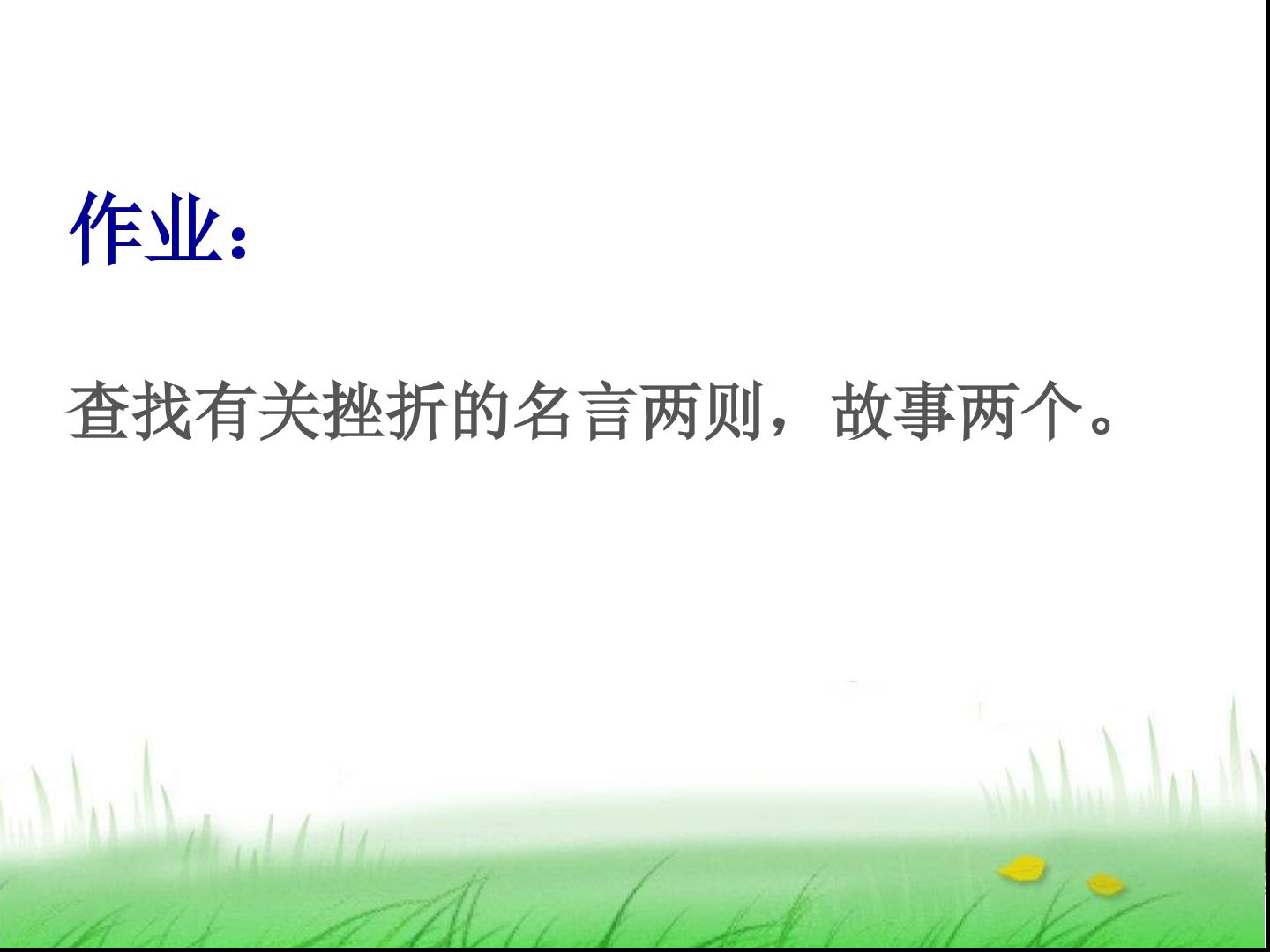 作业：

查找有关挫折的名言两则，故事两个。